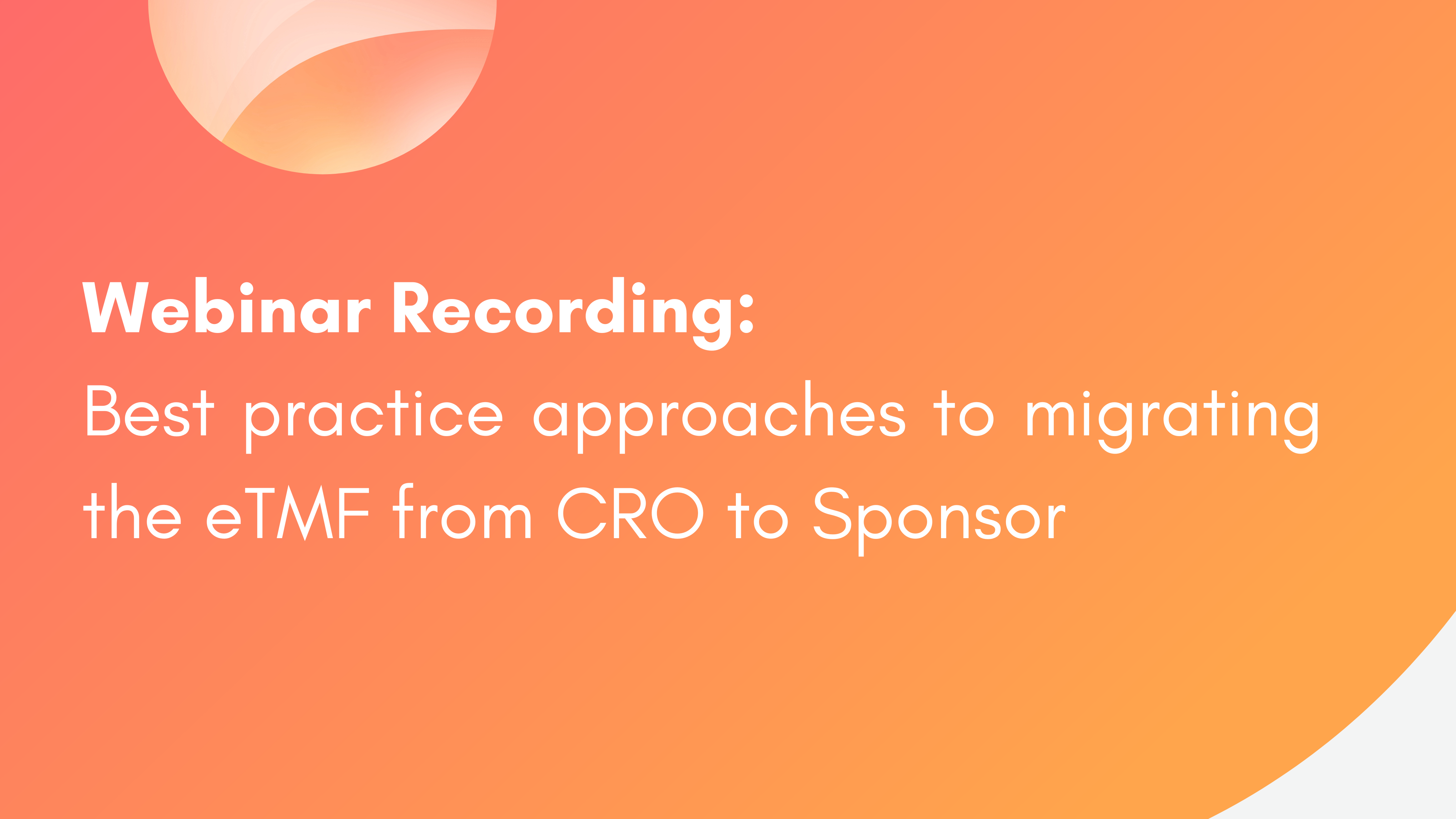 Webinar Recording:
Best practice approaches to migrating the eTMF from CRO to Sponsor